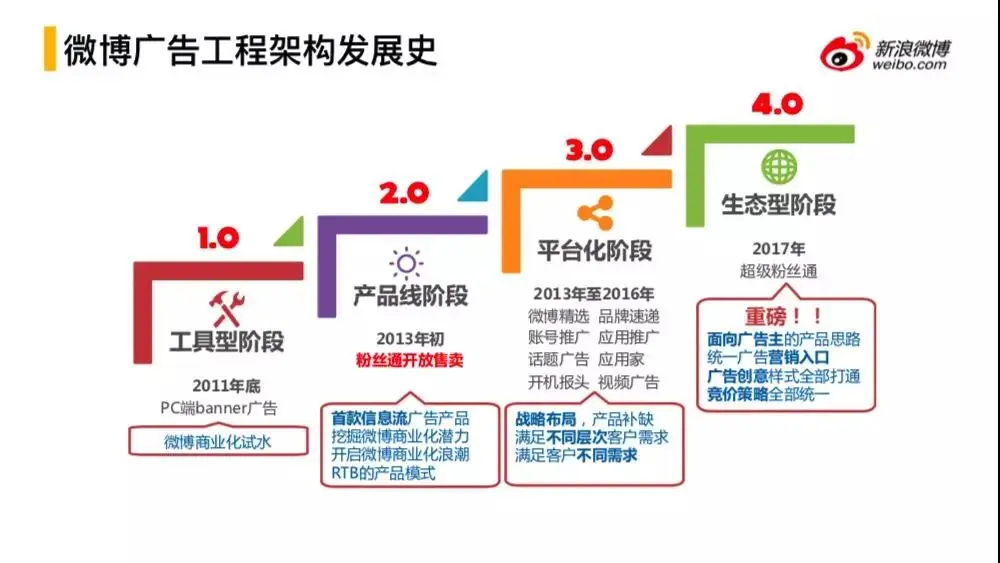 微博广告工程架构发展史

新浪微博
weibo.com

1.0
工具型阶段
2011年底
PC端banner广告
微博商业化试水

2.0
产品线阶段
2013年初
粉丝通开放售卖
首款信息流广告产品
挖掘微博商业化潜力
开启微博商业化浪潮
RTB的产品模式

3.0
平台化阶段
2013年至2016年
微博精选 品牌速递
账号推广 应用推广
话题广告 应用家
开机报头 视频广告
战略布局，产品补缺
满足不同层次客户需求
满足客户不同需求

4.0
生态型阶段
2017年
超级粉丝通
重磅！！
面向广告主的产品思路
统一广告营销入口
广告创意样式全部打通
竞价策略全部统一